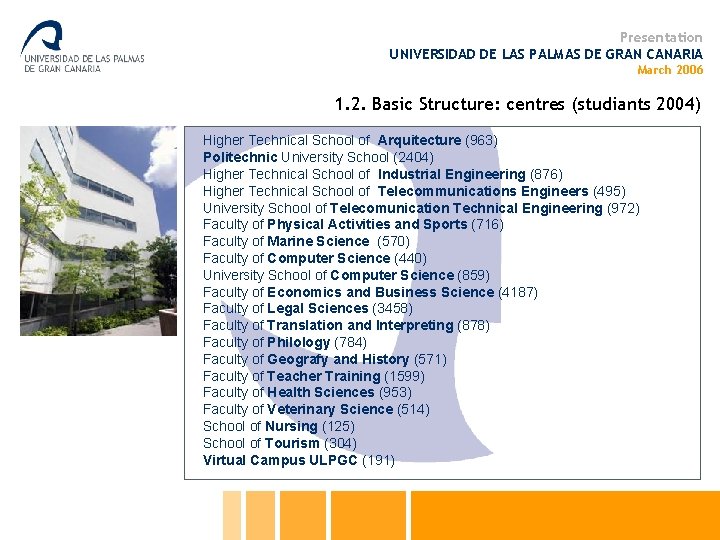 UNIVERSIDAD DE LAS PALMAS DE GRAN CANARIA

Presentation
UNIVERSIDAD DE LAS PALMAS DE GRAN CANARIA
March 2006

1.2. Basic Structure: centres (studiants 2004)

Higher Technical School of Arquitecture (963)
Politechnic University School (2404)
Higher Technical School of Industrial Engineering (876)
Higher Technical School of Telecommunications Engineers (495)
University School of Telecomunication Technical Engineering (972)
Faculty of Physical Activities and Sports (716)
Faculty of Marine Science (570)
Faculty of Computer Science (440)
University School of Computer Science (859)
Faculty of Economics and Business Science (4187)
Faculty of Legal Sciences (3458)
Faculty of Translation and Interpreting (878)
Faculty of Philology (784)
Faculty of Geografy and History (571)
Faculty of Teacher Training (1599)
Faculty of Health Sciences (953)
Faculty of Veterinary Science (514)
School of Nursing (125)
School of Tourism (304)
Virtual Campus ULPGC (191)